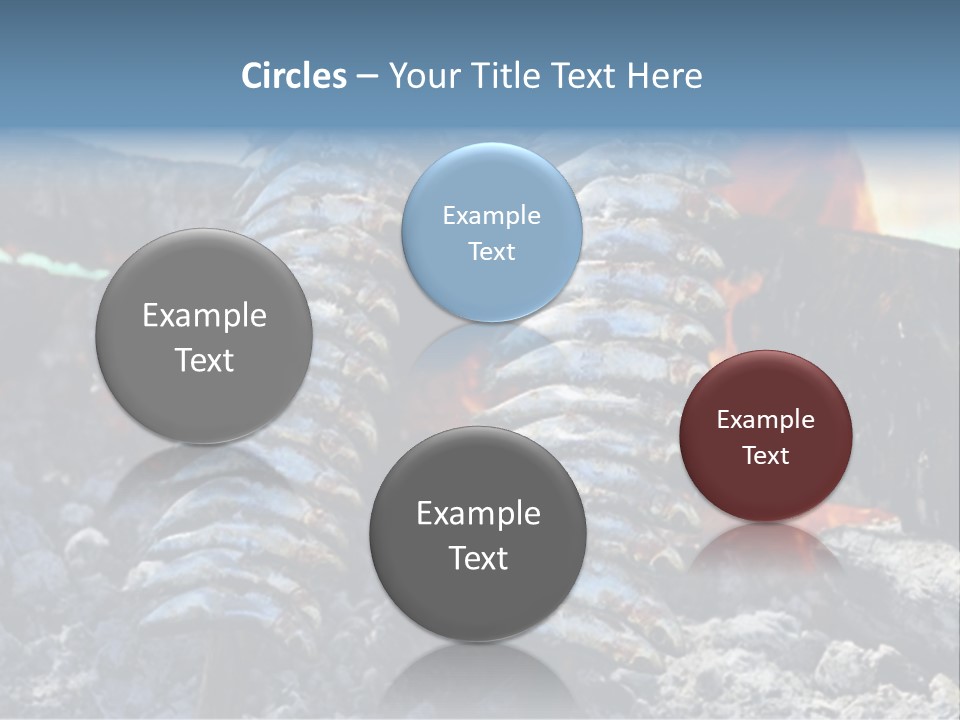 Circles – Your Title Text Here

Example Text

Example Text

Example Text

Example Text